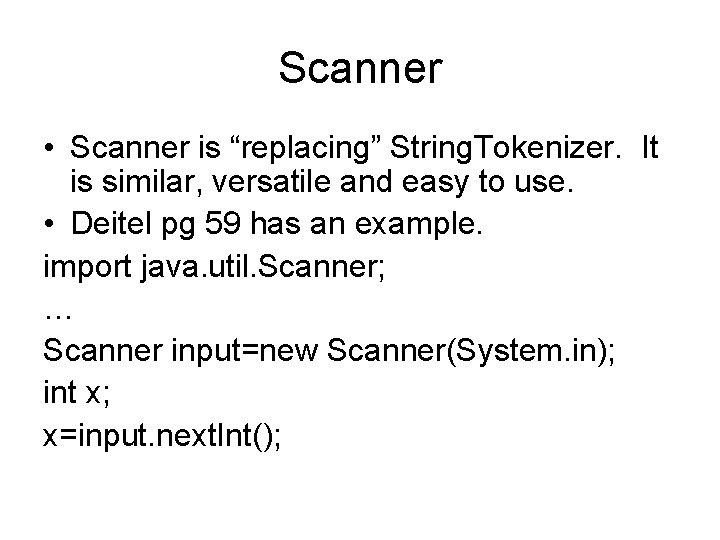 Scanner

• Scanner is “replacing” StringTokenizer. It is similar, versatile and easy to use.
• Deitel pg 59 has an example.

import java.util.Scanner;
…
Scanner input=new Scanner(System.in);
int x;
x=input.nextInt();